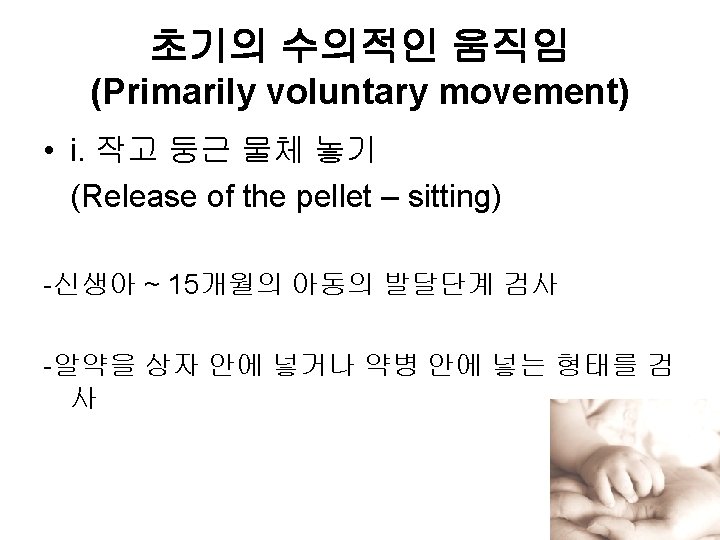 초기의 수의적인 움직임
(Primarily voluntary movement)

• i. 작고 둥근 물체 놓기
(Release of the pellet – sitting)

-신생아 ~ 15개월의 아동의 발달단계 검사

-알약을 상자 안에 넣거나 약병 안에 넣는 형태를 검사